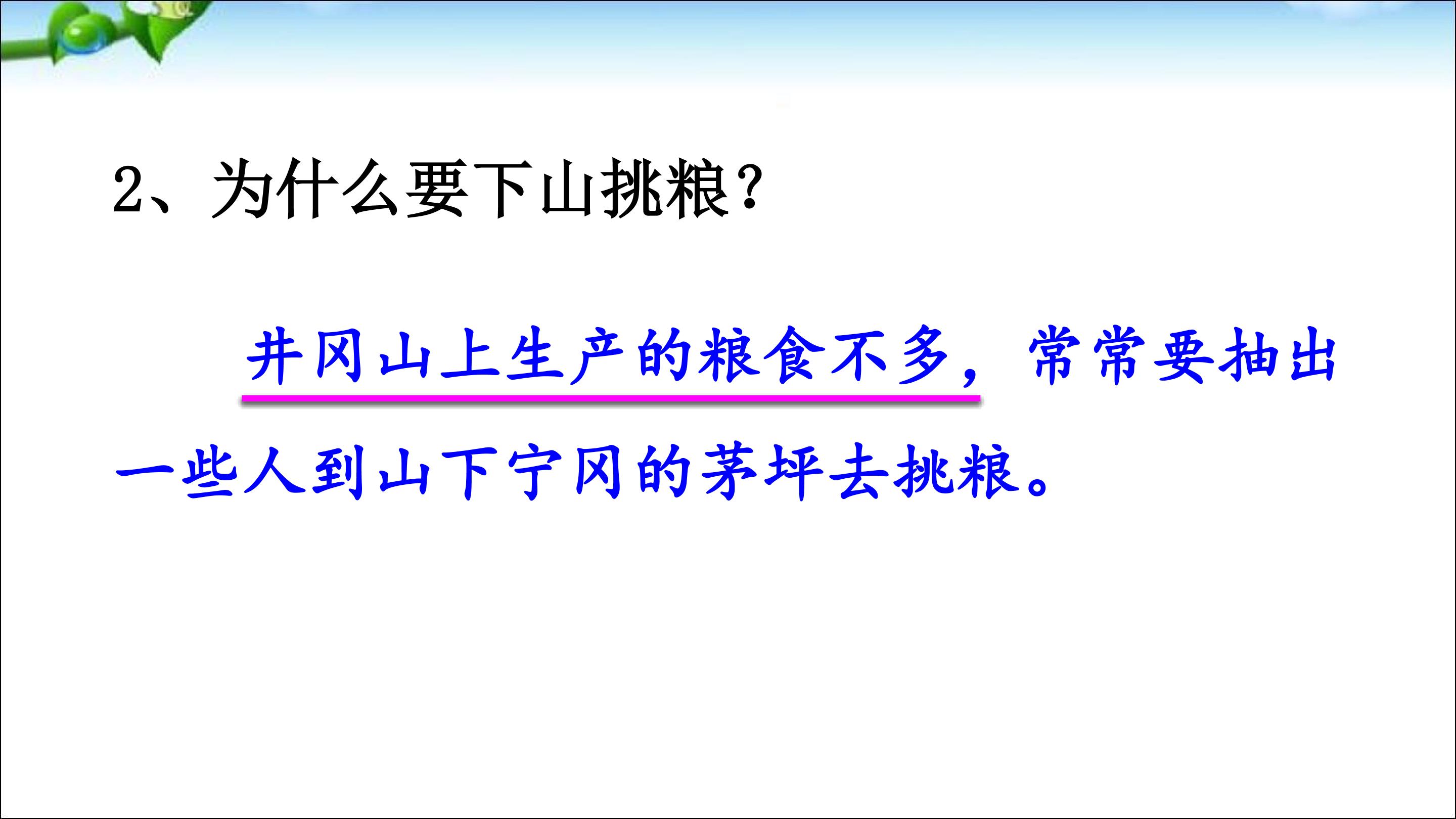 2、为什么要下山挑粮？

井冈山上生产的粮食不多，常常要抽出一些人到山下宁冈的茅坪去挑粮。